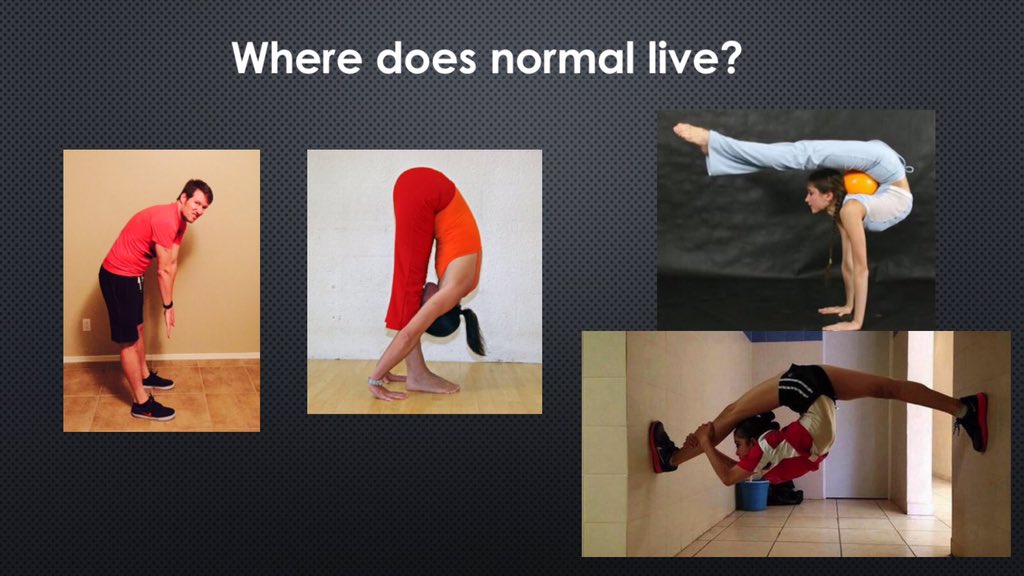 Where does normal live?